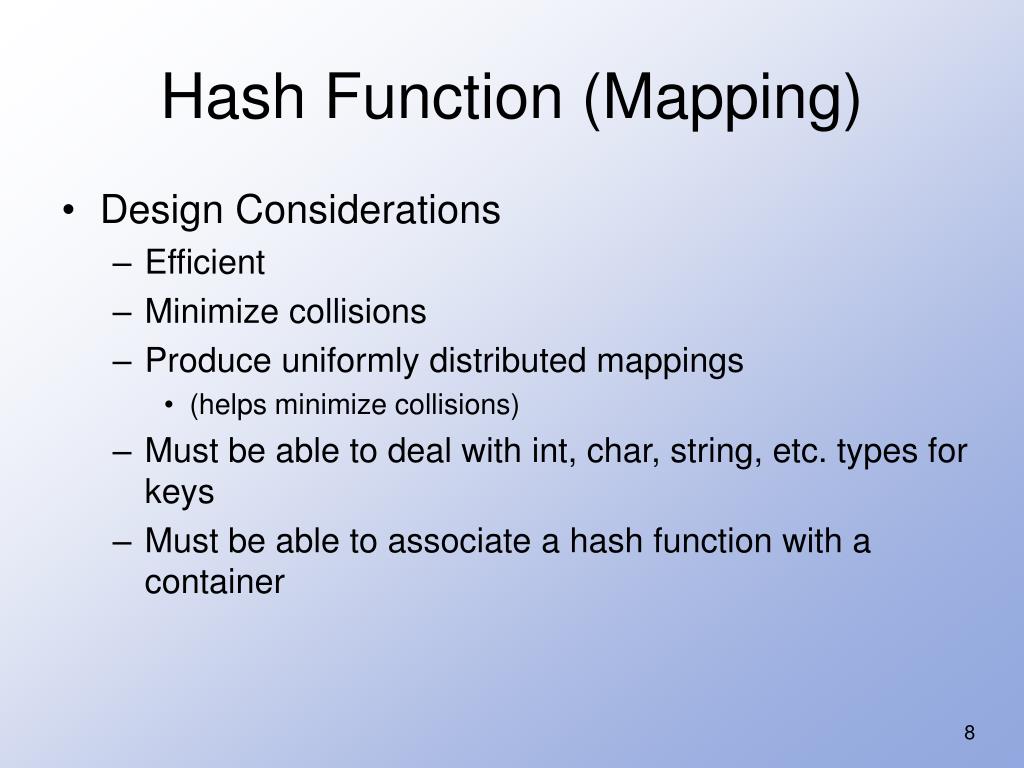 Hash Function (Mapping)

• Design Considerations
– Efficient
– Minimize collisions
– Produce uniformly distributed mappings
• (helps minimize collisions)
– Must be able to deal with int, char, string, etc. types for keys
– Must be able to associate a hash function with a container

8